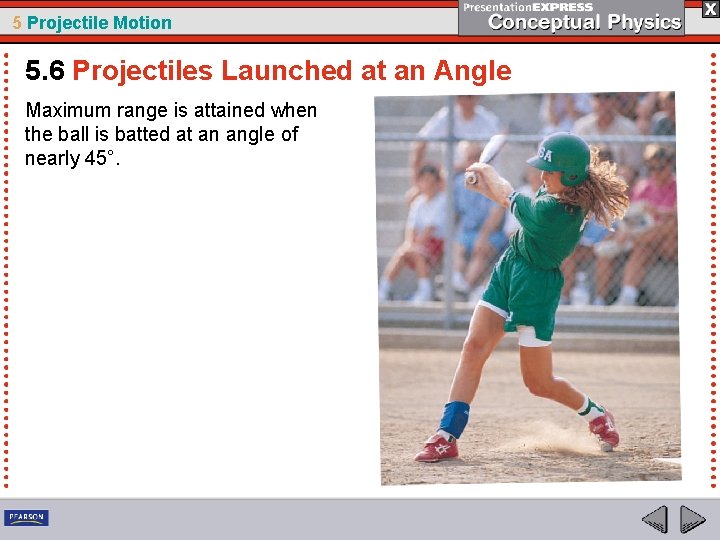 5 Projectile Motion

PresentationEXPRESS
Conceptual Physics

X

5.6 Projectiles Launched at an Angle

Maximum range is attained when the ball is batted at an angle of nearly 45°.

SA

PEARSON